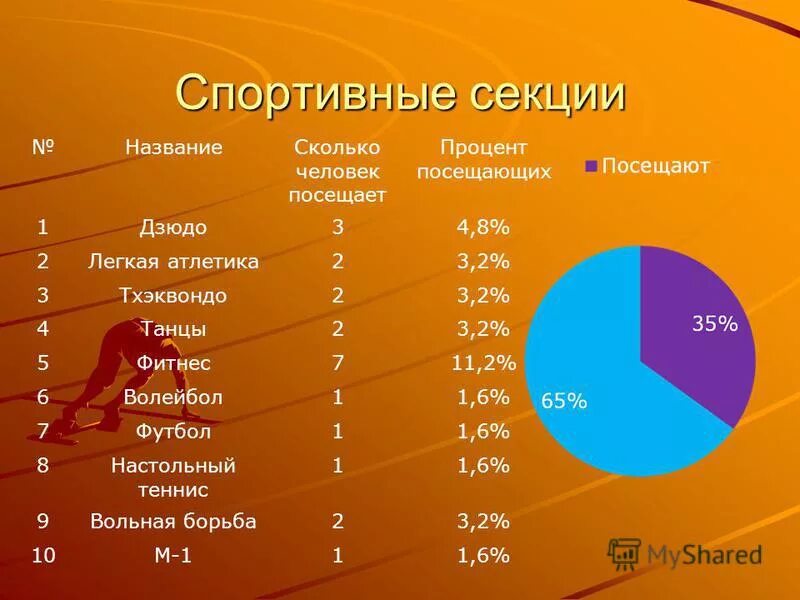 Спортивные секции

| № | Название | Сколько человек посещает | Процент посещающих |
|---|---|---|---|
| 1 | Дзюдо | 3 | 4,8% |
| 2 | Легкая атлетика | 2 | 3,2% |
| 3 | Тхэквондо | 2 | 3,2% |
| 4 | Танцы | 2 | 3,2% |
| 5 | Фитнес | 7 | 11,2% |
| 6 | Волейбол | 1 | 1,6% |
| 7 | Футбол | 1 | 1,6% |
| 8 | Настольный теннис | 1 | 1,6% |
| 9 | Вольная борьба | 2 | 3,2% |
| 10 | М-1 | 1 | 1,6% |

Посещают

35%

65%

MyShared